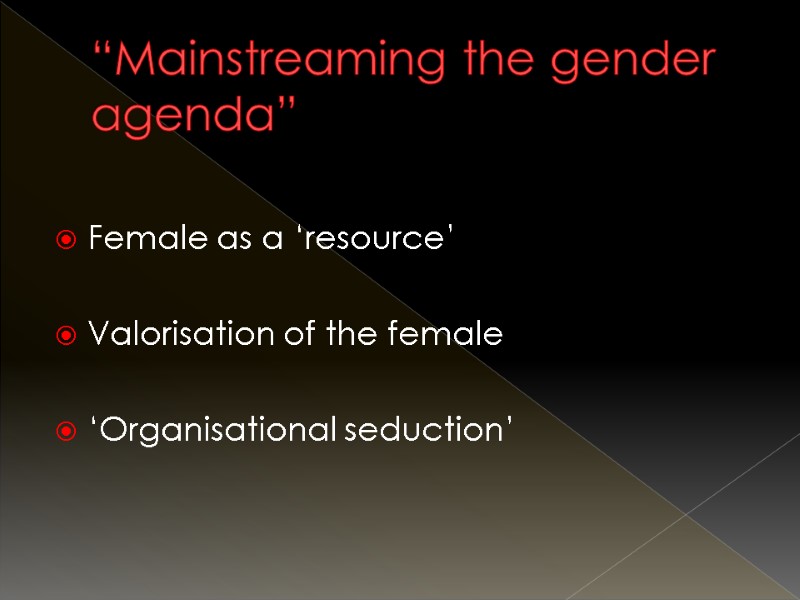 “Mainstreaming the gender agenda”

Female as a ‘resource’

Valorisation of the female

‘Organisational seduction’